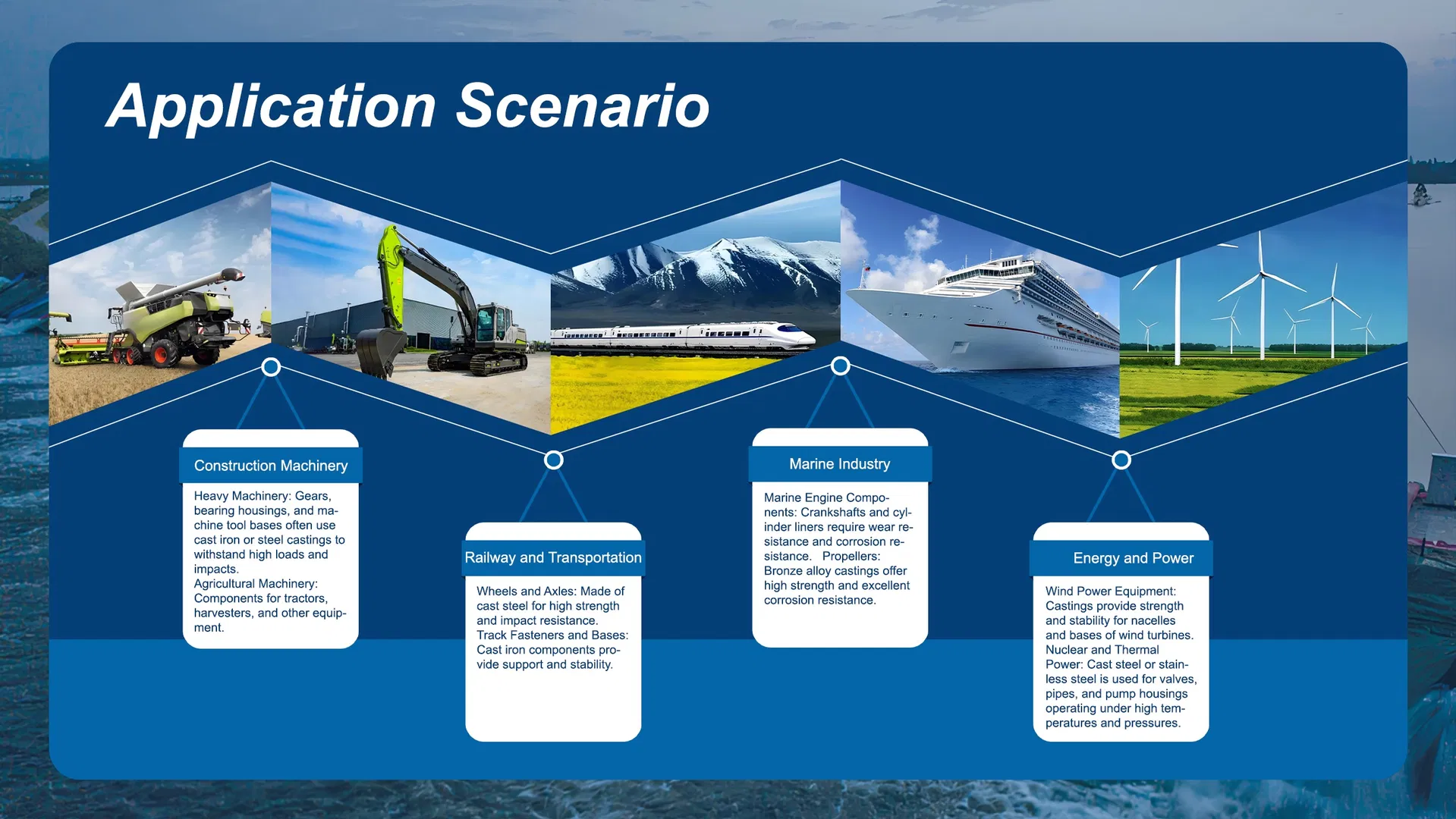 Application Scenario

Construction Machinery

Heavy Machinery: Gears, bearing housings, and machine tool bases often use cast iron or steel castings to withstand high loads and impacts.
Agricultural Machinery: Components for tractors, harvesters, and other equipment.

Railway and Transportation

Wheels and Axles: Made of cast steel for high strength and impact resistance.
Track Fasteners and Bases: Cast iron components provide support and stability.

Marine Industry

Marine Engine Components: Crankshafts and cylinder liners require wear resistance and corrosion resistance. Propellers: Bronze alloy castings offer high strength and excellent corrosion resistance.

Energy and Power

Wind Power Equipment: Castings provide strength and stability for nacelles and bases of wind turbines.
Nuclear and Thermal Power: Cast steel or stainless steel is used for valves, pipes, and pump housings operating under high temperatures and pressures.